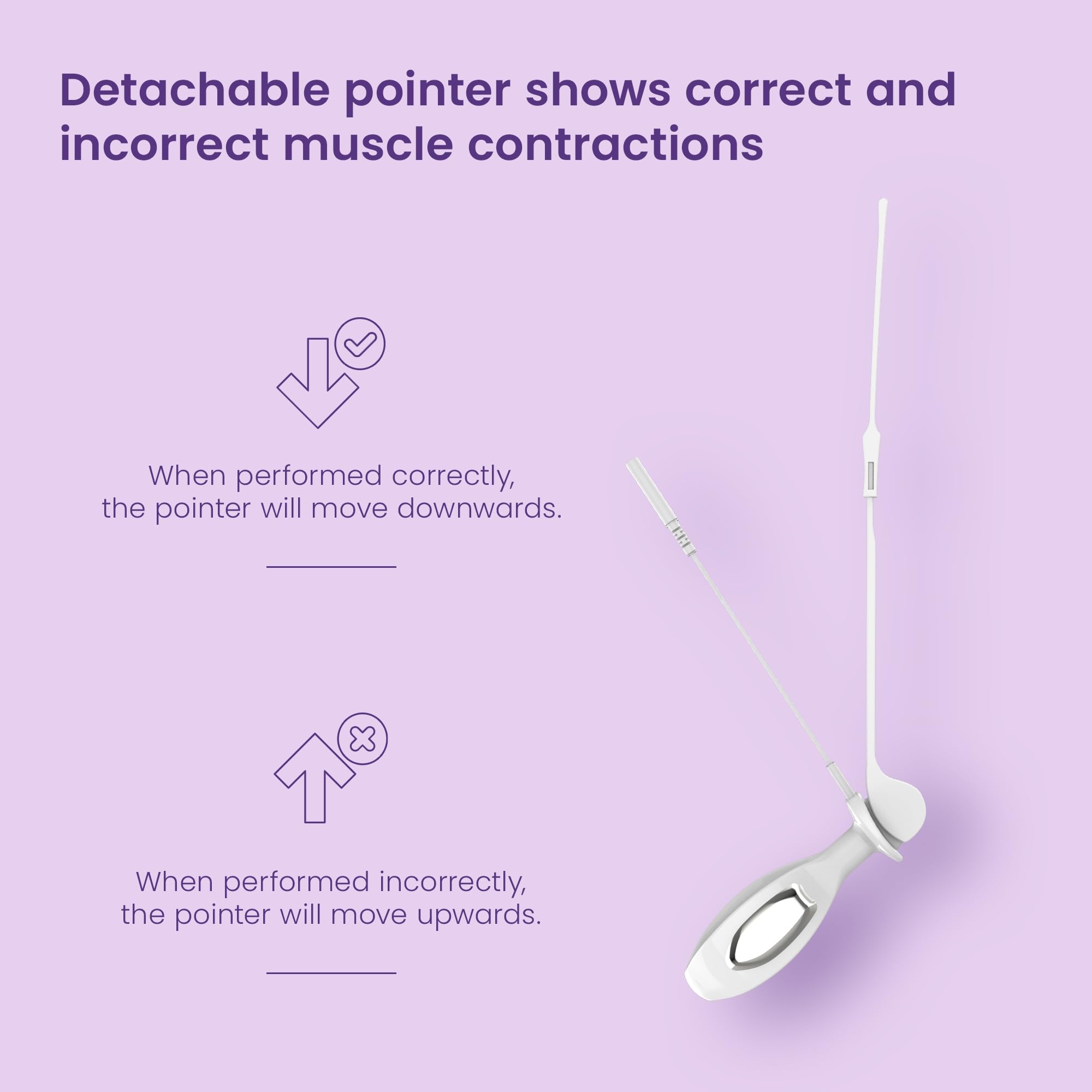 Detachable pointer shows correct and incorrect muscle contractions

When performed correctly, the pointer will move downwards.

When performed incorrectly, the pointer will move upwards.